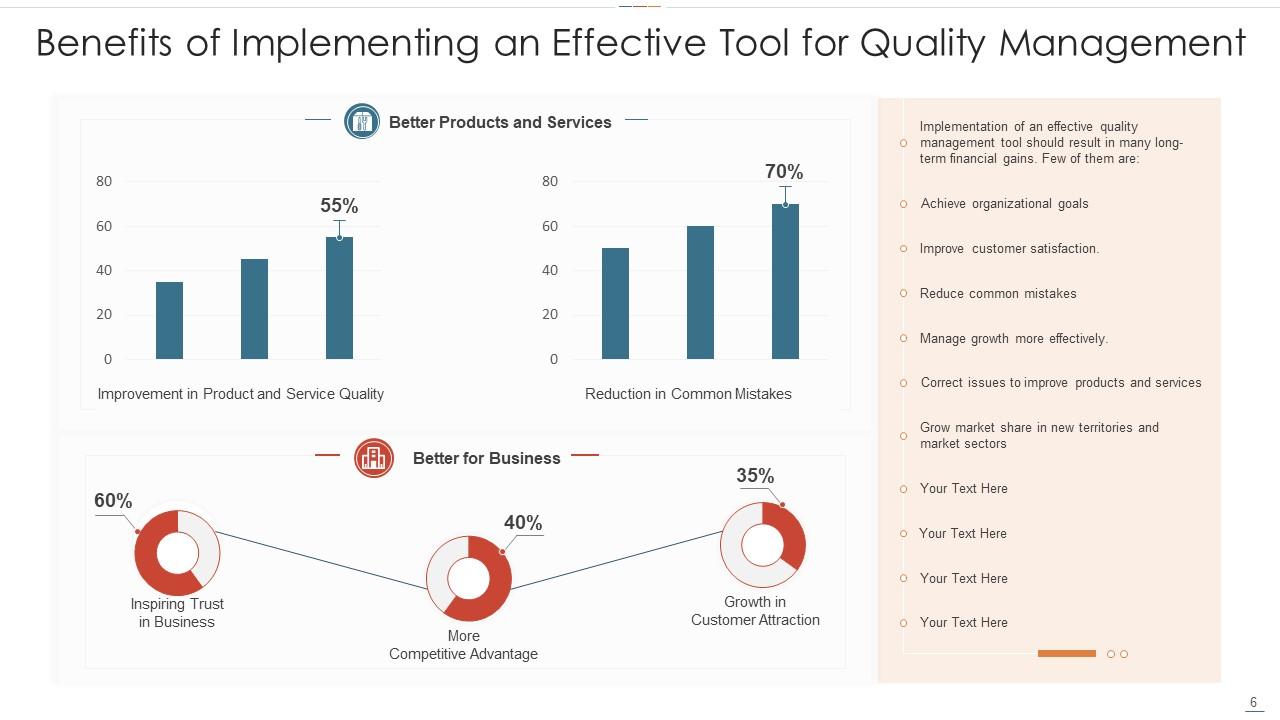 Benefits of Implementing an Effective Tool for Quality Management

Better Products and Services

80
60
40
20
0

55%

Improvement in Product and Service Quality

80
60
40
20
0

70%

Reduction in Common Mistakes

Better for Business

60%
Inspiring Trust in Business

40%
More Competitive Advantage

35%
Growth in Customer Attraction

Implementation of an effective quality management tool should result in many long-term financial gains. Few of them are:

Achieve organizational goals

Improve customer satisfaction.

Reduce common mistakes

Manage growth more effectively.

Correct issues to improve products and services

Grow market share in new territories and market sectors

Your Text Here

Your Text Here

Your Text Here

Your Text Here

6